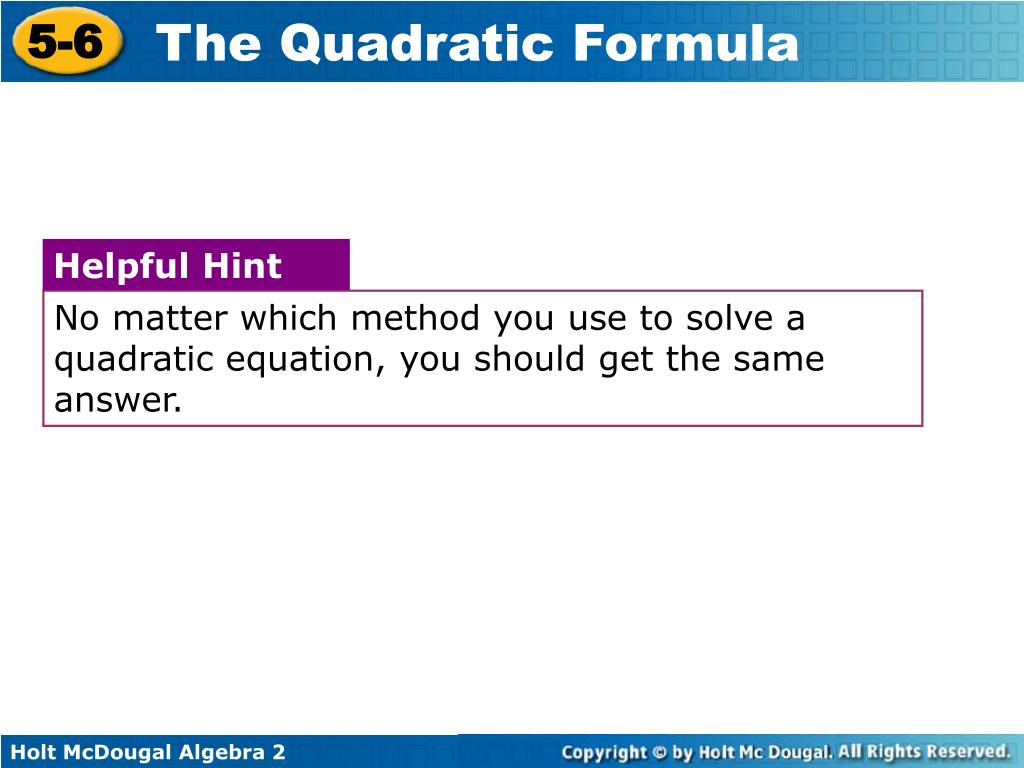 5-6 The Quadratic Formula

Helpful Hint

No matter which method you use to solve a quadratic equation, you should get the same answer.

Holt McDougal Algebra 2

Copyright © by Holt Mc Dougal. All Rights Reserved.